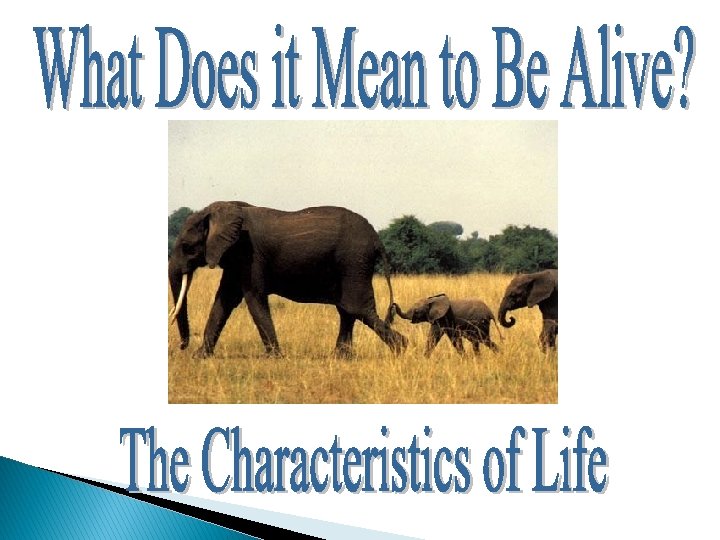 What Does it Mean to Be Alive?

The Characteristics of Life